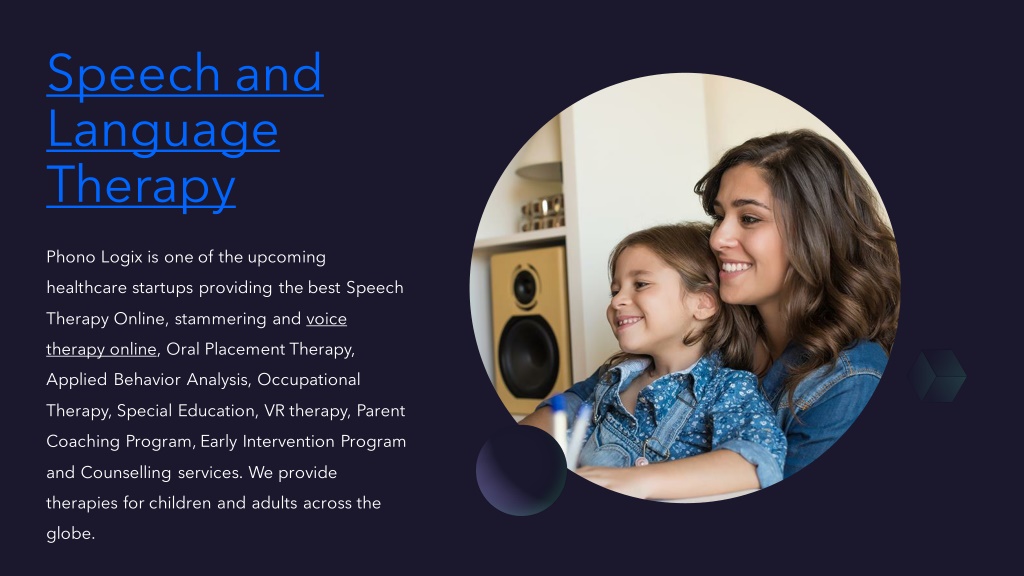 Speech and Language Therapy

Phono Logix is one of the upcoming healthcare startups providing the best Speech Therapy Online, stammering and voice therapy online, Oral Placement Therapy, Applied Behavior Analysis, Occupational Therapy, Special Education, VR therapy, Parent Coaching Program, Early Intervention Program and Counselling services. We provide therapies for children and adults across the globe.